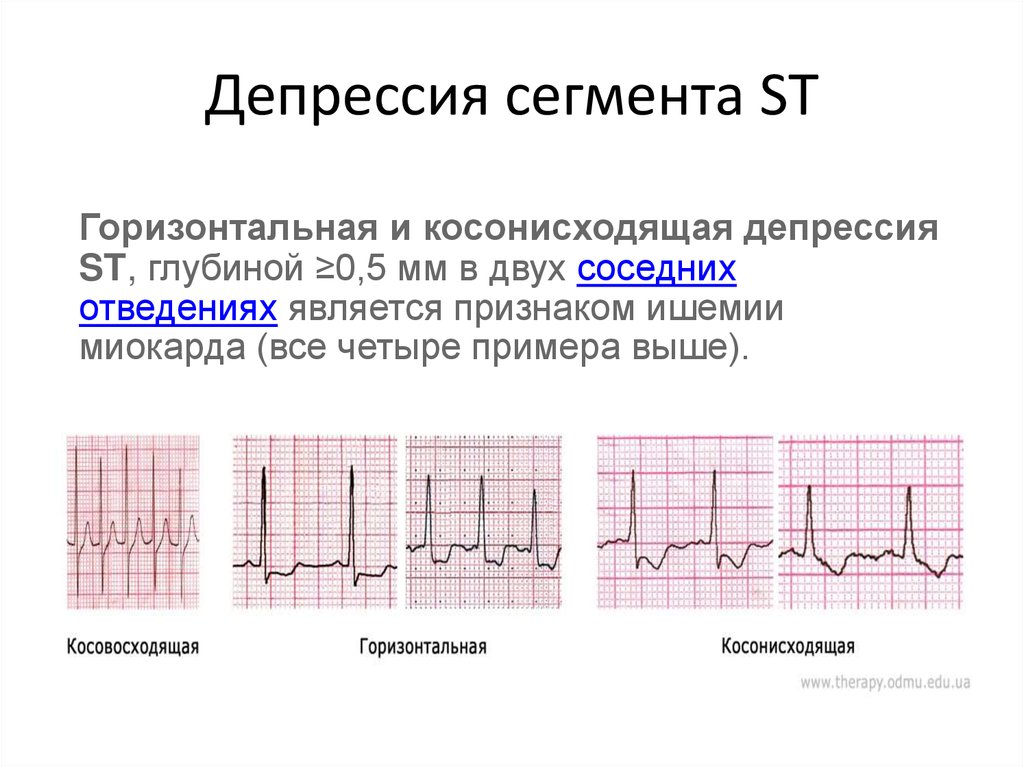 Депрессия сегмента ST

Горизонтальная и косонисходящая депрессия ST, глубиной ≥0,5 мм в двух соседних отведениях является признаком ишемии миокарда (все четыре примера выше).

Косовосходящая

Горизонтальная

Косонисходящая

www.therapy.odmu.edu.ua